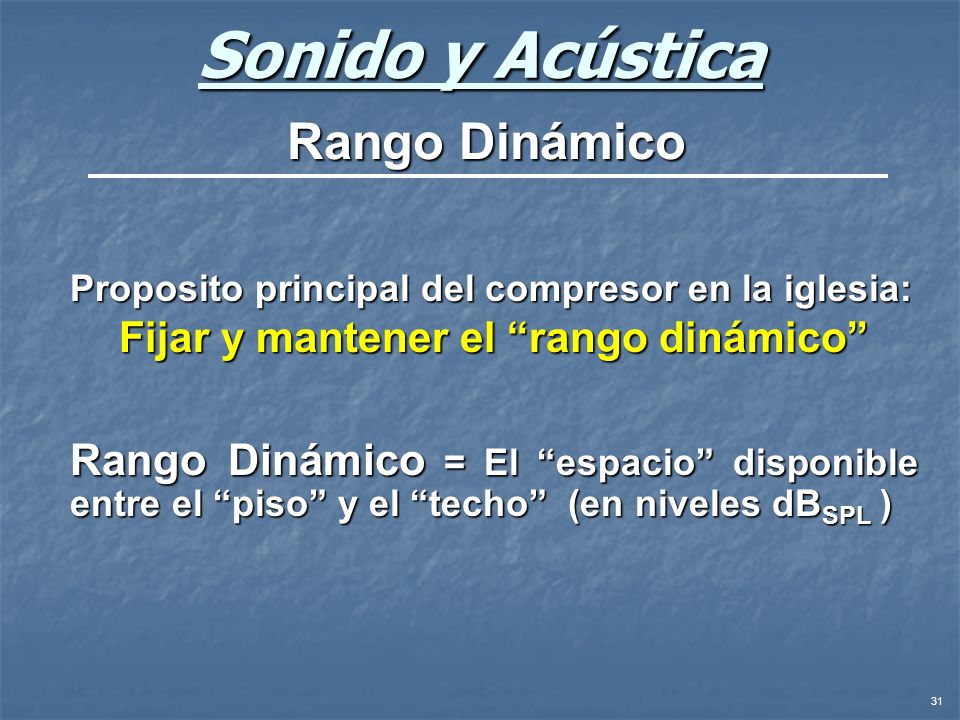 Sonido y Acústica

Rango Dinámico

Proposito principal del compresor en la iglesia:
Fijar y mantener el “rango dinámico”

Rango Dinámico = El “espacio” disponible entre el “piso” y el “techo” (en niveles $dB_{SPL}$ )

31